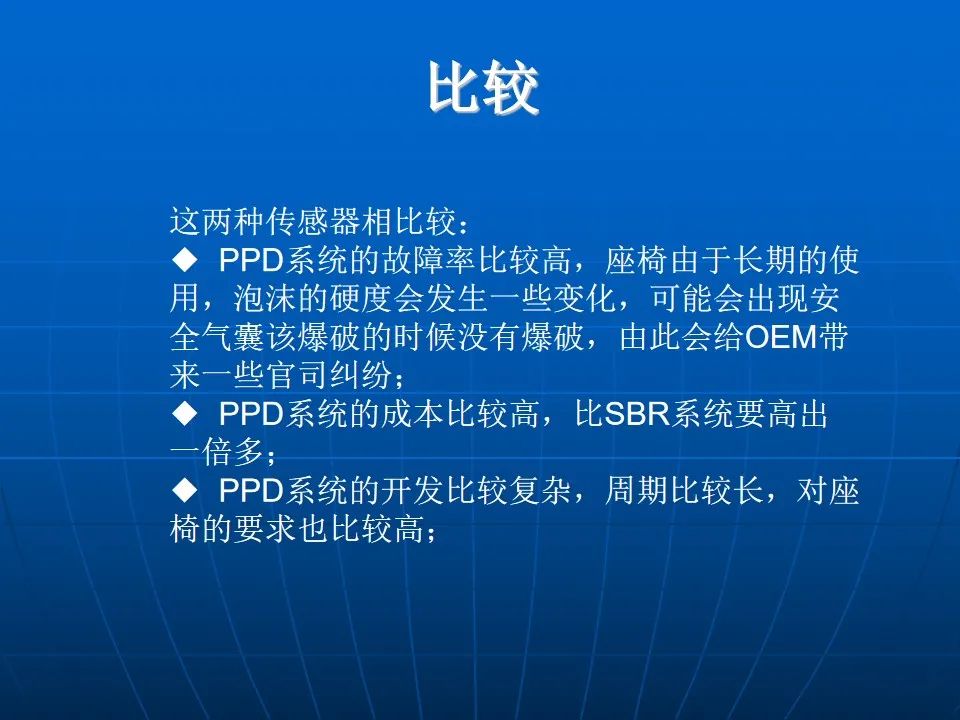 比较

这两种传感器相比较：

◆ PPD系统的故障率比较高，座椅由于长期的使用，泡沫的硬度会发生一些变化，可能会出现安全气囊该爆破的时候没有爆破，由此会给OEM带来一些官司纠纷；

◆ PPD系统的成本比较高，比SBR系统要高出一倍多；

◆ PPD系统的开发比较复杂，周期比较长，对座椅的要求也比较高；